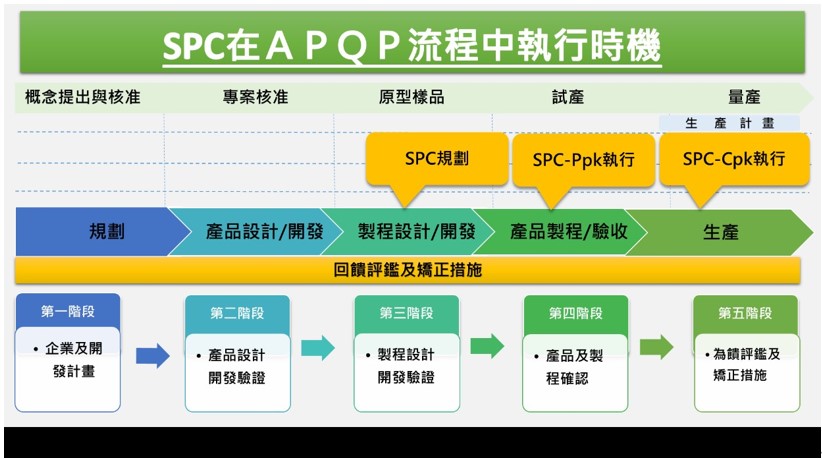 SPC在ＡＰＱＰ流程中執行時機

概念提出與核准
專案核准
原型樣品
試產
量產

生　產　計　畫

SPC規劃
SPC-Ppk執行
SPC-Cpk執行

規劃
產品設計/開發
製程設計/開發
產品製程/驗收
生產

回饋評鑑及矯正措施

第一階段
• 企業及開發計畫

第二階段
• 產品設計開發驗證

第三階段
• 製程設計開發驗證

第四階段
• 產品及製程確認

第五階段
• 為饋評鑑及矯正措施